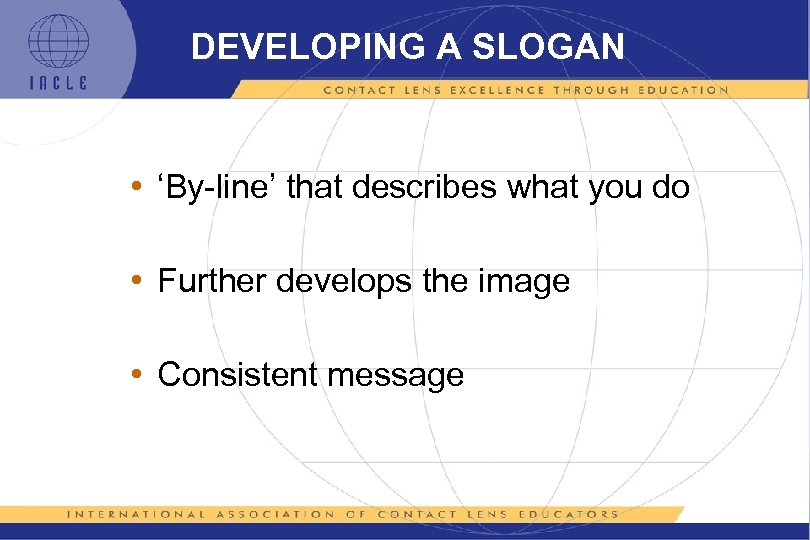 IACLE

DEVELOPING A SLOGAN

CONTACT LENS EXCELLENCE THROUGH EDUCATION

• ‘By-line’ that describes what you do

• Further develops the image

• Consistent message

INTERNATIONAL ASSOCIATION OF CONTACT LENS EDUCATORS